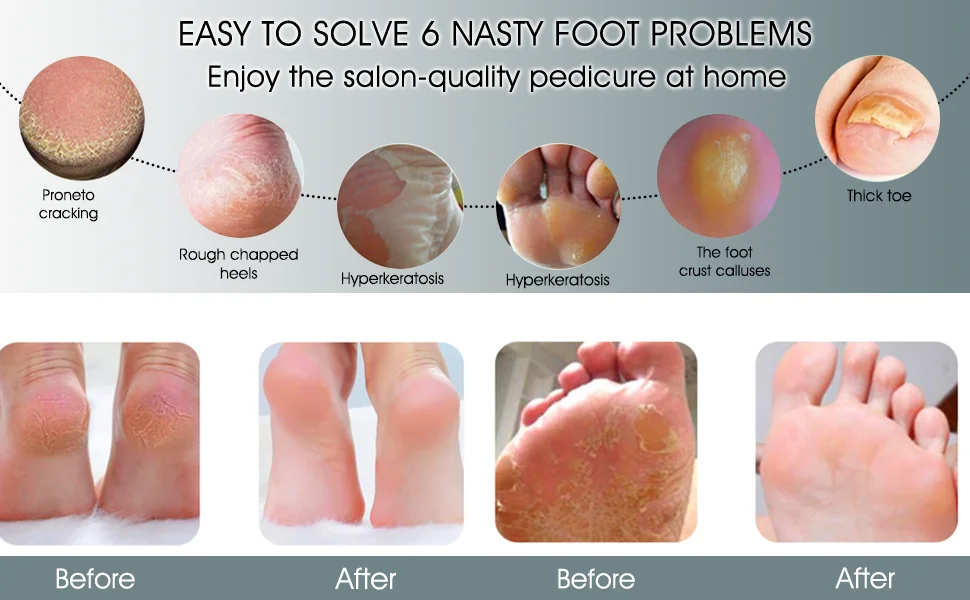 EASY TO SOLVE 6 NASTY FOOT PROBLEMS
Enjoy the salon-quality pedicure at home

Proneto cracking

Rough chapped heels

Hyperkeratosis

Hyperkeratosis

The foot crust calluses

Thick toe

Before

After

Before

After